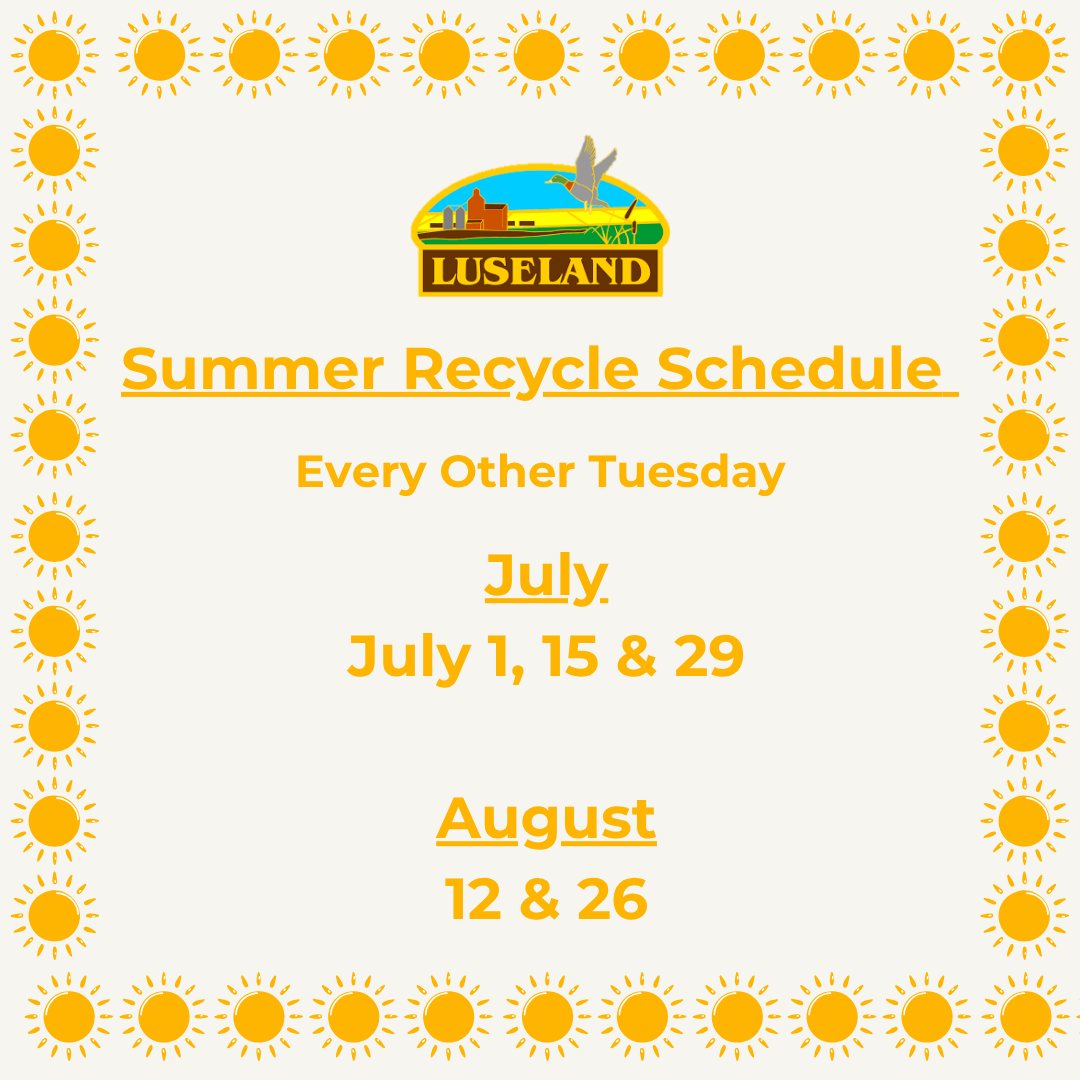 LUSELAND

Summer Recycle Schedule

Every Other Tuesday

July
July 1, 15 & 29

August
12 & 26